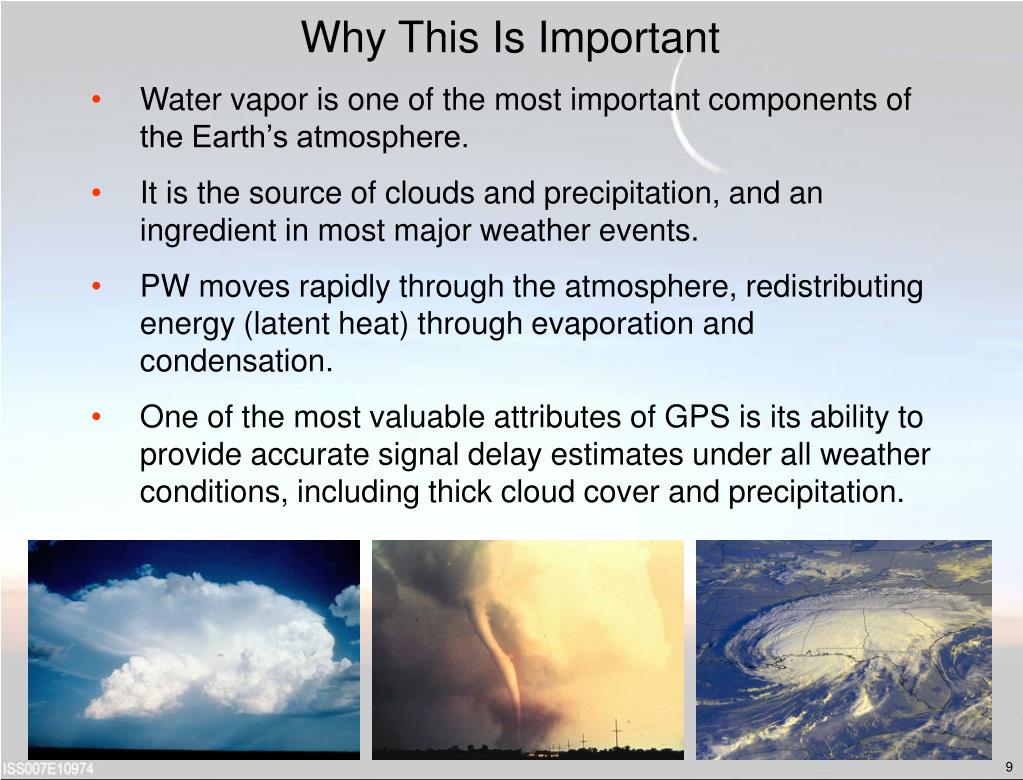 Why This Is Important

• Water vapor is one of the most important components of the Earth's atmosphere.

• It is the source of clouds and precipitation, and an ingredient in most major weather events.

• PW moves rapidly through the atmosphere, redistributing energy (latent heat) through evaporation and condensation.

• One of the most valuable attributes of GPS is its ability to provide accurate signal delay estimates under all weather conditions, including thick cloud cover and precipitation.

ISS007E10974

9